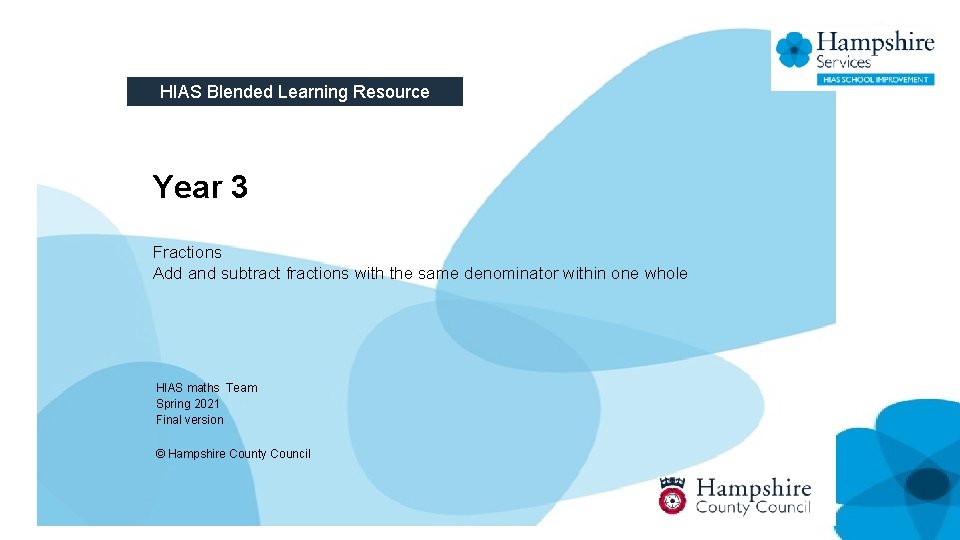 Hampshire Services
HIAS SCHOOL IMPROVEMENT

HIAS Blended Learning Resource

Year 3

Fractions
Add and subtract fractions with the same denominator within one whole

HIAS maths Team
Spring 2021
Final version

© Hampshire County Council

Hampshire County Council